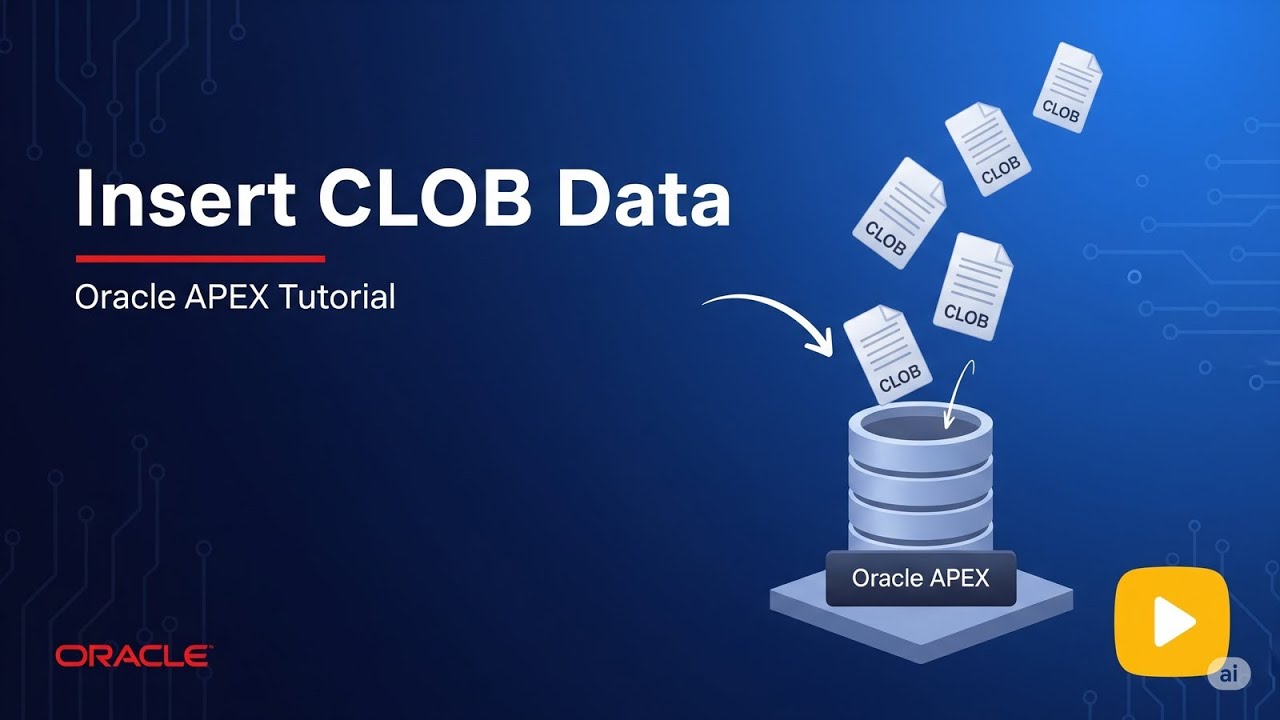 Insert CLOB Data

Oracle APEX Tutorial

CLOB
CLOB
CLOB
CLOB
CLOB

Oracle APEX

ORACLE

ai